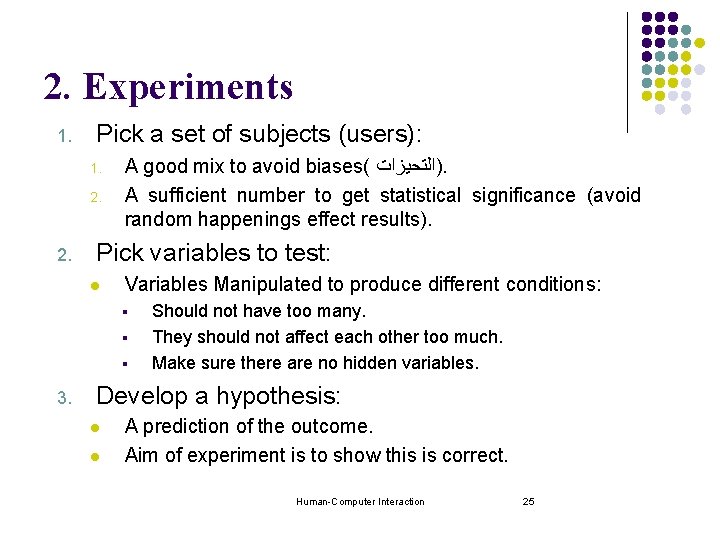 2. Experiments

1. Pick a set of subjects (users):
   1. A good mix to avoid biases( التحيزات).
   2. A sufficient number to get statistical significance (avoid random happenings effect results).
2. Pick variables to test:
   - Variables Manipulated to produce different conditions:
     - Should not have too many.
     - They should not affect each other too much.
     - Make sure there are no hidden variables.
3. Develop a hypothesis:
   - A prediction of the outcome.
   - Aim of experiment is to show this is correct.

Human-Computer Interaction 25